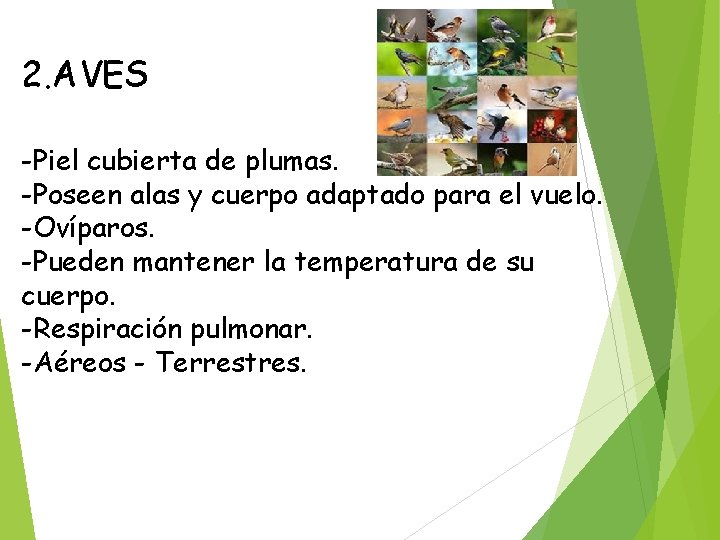 2.AVES

-Piel cubierta de plumas.
-Poseen alas y cuerpo adaptado para el vuelo.
-Ovíparos.
-Pueden mantener la temperatura de su cuerpo.
-Respiración pulmonar.
-Aéreos - Terrestres.